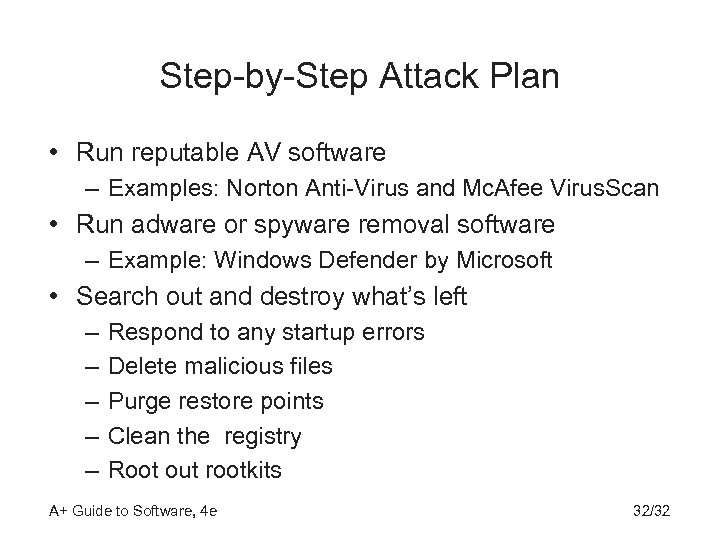 Step-by-Step Attack Plan

• Run reputable AV software
  – Examples: Norton Anti-Virus and McAfee VirusScan
• Run adware or spyware removal software
  – Example: Windows Defender by Microsoft
• Search out and destroy what's left
  – Respond to any startup errors
  – Delete malicious files
  – Purge restore points
  – Clean the registry
  – Root out rootkits

A+ Guide to Software, 4e

32/32